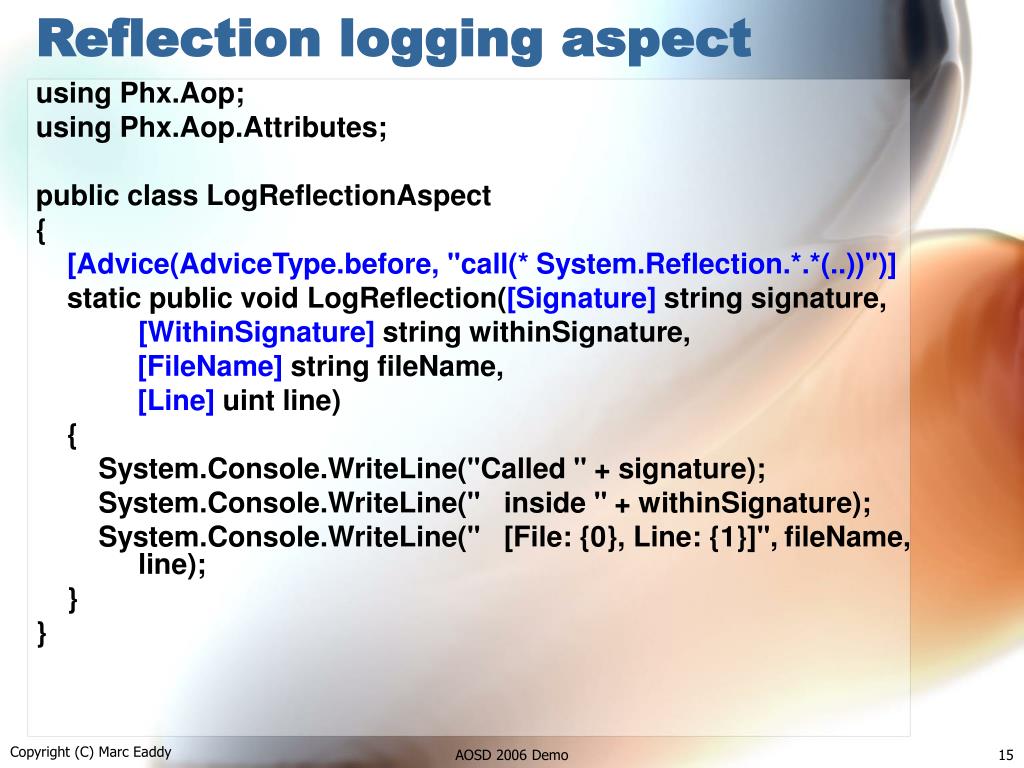 Reflection logging aspect

using Phx.Aop;
using Phx.Aop.Attributes;

public class LogReflectionAspect
{
[Advice(AdviceType.before, "call(* System.Reflection.*.*(..))")]
static public void LogReflection([Signature] string signature,
[WithinSignature] string withinSignature,
[FileName] string fileName,
[Line] uint line)
{
System.Console.WriteLine("Called " + signature);
System.Console.WriteLine("   inside " + withinSignature);
System.Console.WriteLine("   [File: {0}, Line: {1}]", fileName, line);
}
}

Copyright (C) Marc Eaddy

AOSD 2006 Demo

15